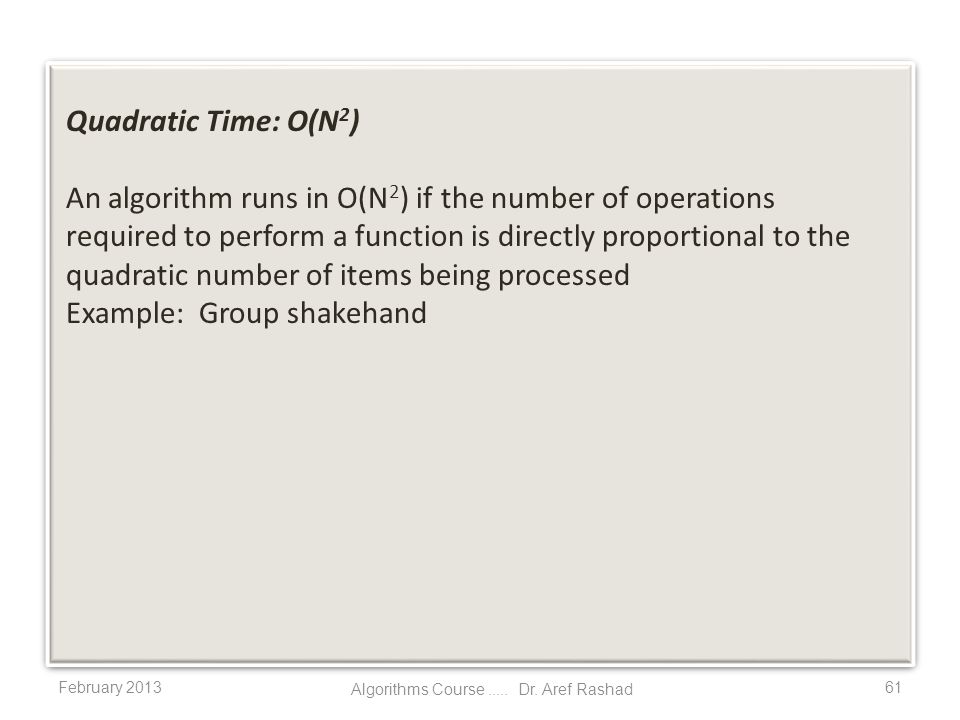 Quadratic Time: $O(N^2)$

An algorithm runs in $O(N^2)$ if the number of operations required to perform a function is directly proportional to the quadratic number of items being processed
Example: Group shakehand

February 2013

Algorithms Course ..... Dr. Aref Rashad

61